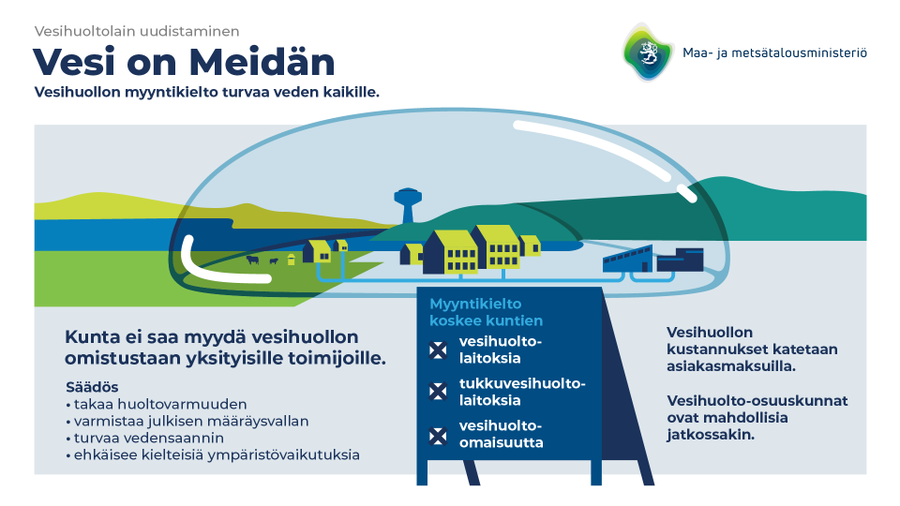 Vesihuoltolain uudistaminen

Vesi on Meidän

Vesihuollon myyntikielto turvaa veden kaikille.

Maa- ja metsätalousministeriö

Kunta ei saa myydä vesihuollon omistustaan yksityisille toimijoille.

Säädös
• takaa huoltovarmuuden
• varmistaa julkisen määräysvallan
• turvaa vedensaannin
• ehkäisee kielteisiä ympäristövaikutuksia

Myyntikielto koskee kuntien

vesihuoltolaitoksia

tukkuvesihuoltolaitoksia

vesihuolto-omaisuutta

Vesihuollon kustannukset katetaan asiakasmaksuilla.

Vesihuolto-osuuskunnat ovat mahdollisia jatkossakin.